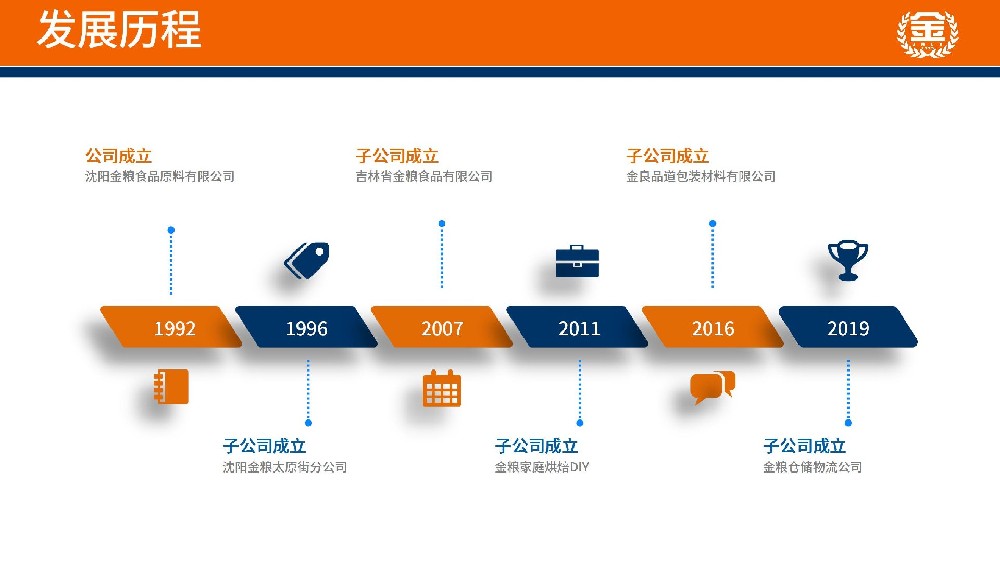 发展历程

金

公司成立
沈阳金粮食品原料有限公司

子公司成立
吉林省金粮食品有限公司

子公司成立
金良品道包装材料有限公司

1992

1996

2007

2011

2016

2019

子公司成立
沈阳金粮太原街分公司

子公司成立
金粮家庭烘焙DIY

子公司成立
金粮仓储物流公司